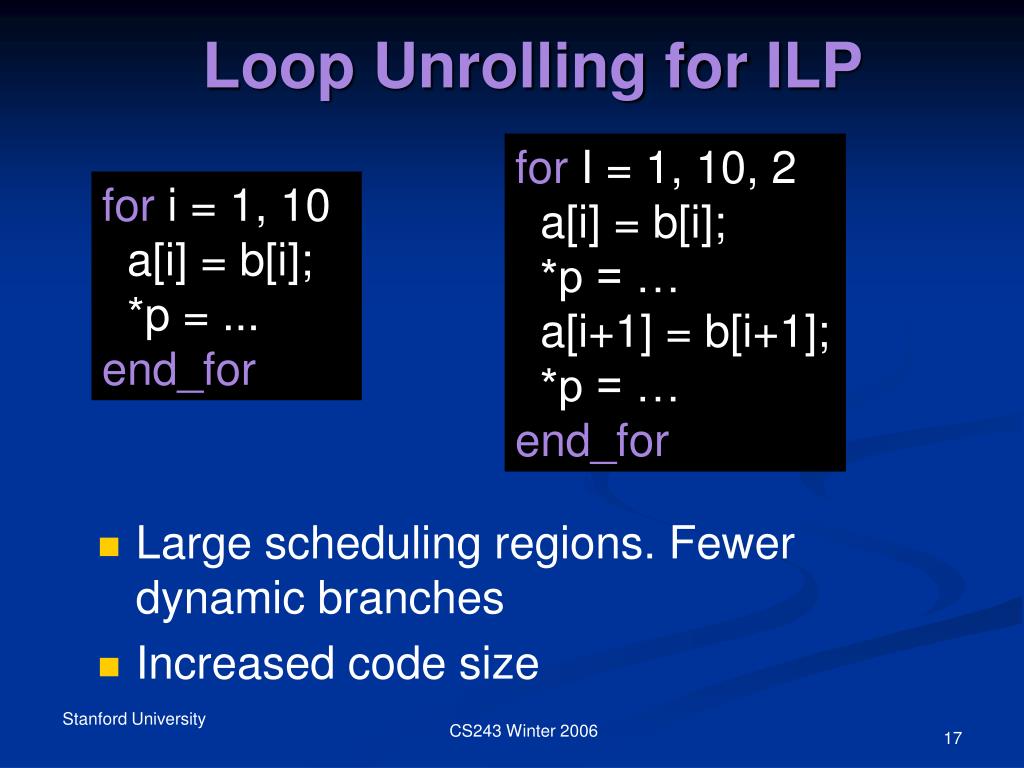 Loop Unrolling for ILP

for i = 1, 10
a[i] = b[i];
*p = ...
end_for

for I = 1, 10, 2
a[i] = b[i];
*p = …
a[i+1] = b[i+1];
*p = …
end_for

Large scheduling regions. Fewer dynamic branches

Increased code size

Stanford University

CS243 Winter 2006

17